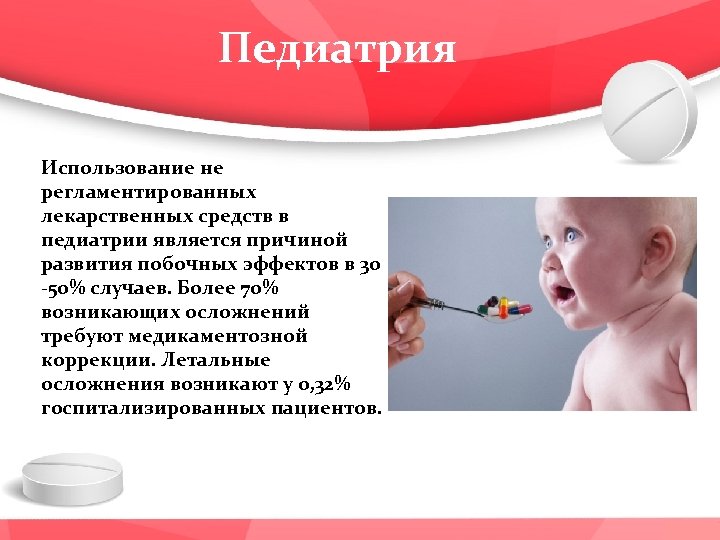 Педиатрия

Использование не регламентированных лекарственных средств в педиатрии является причиной развития побочных эффектов в 30 -50% случаев. Более 70% возникающих осложнений требуют медикаментозной коррекции. Летальные осложнения возникают у 0,32% госпитализированных пациентов.